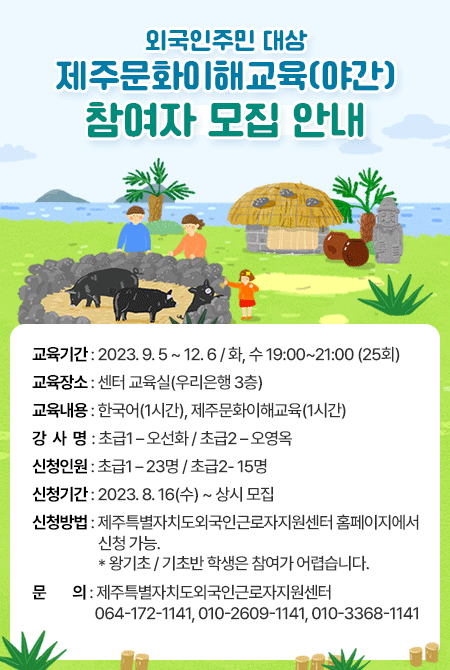 외국인주민 대상
제주문화이해교육(야간)
참여자 모집 안내

교육기간 : 2023. 9. 5 ~ 12. 6 / 화, 수 19:00~21:00 (25회)

교육장소 : 센터 교육실(우리은행 3층)

교육내용 : 한국어(1시간), 제주문화이해교육(1시간)

강 사 명 : 초급1 – 오선화 / 초급2 – 오영옥

신청인원 : 초급1 – 23명 / 초급2- 15명

신청기간 : 2023. 8. 16(수) ~ 상시 모집

신청방법 : 제주특별자치도외국인근로자지원센터 홈페이지에서 신청 가능.
* 왕기초 / 기초반 학생은 참여가 어렵습니다.

문 의 : 제주특별자치도외국인근로자지원센터
064-172-1141, 010-2609-1141, 010-3368-1141